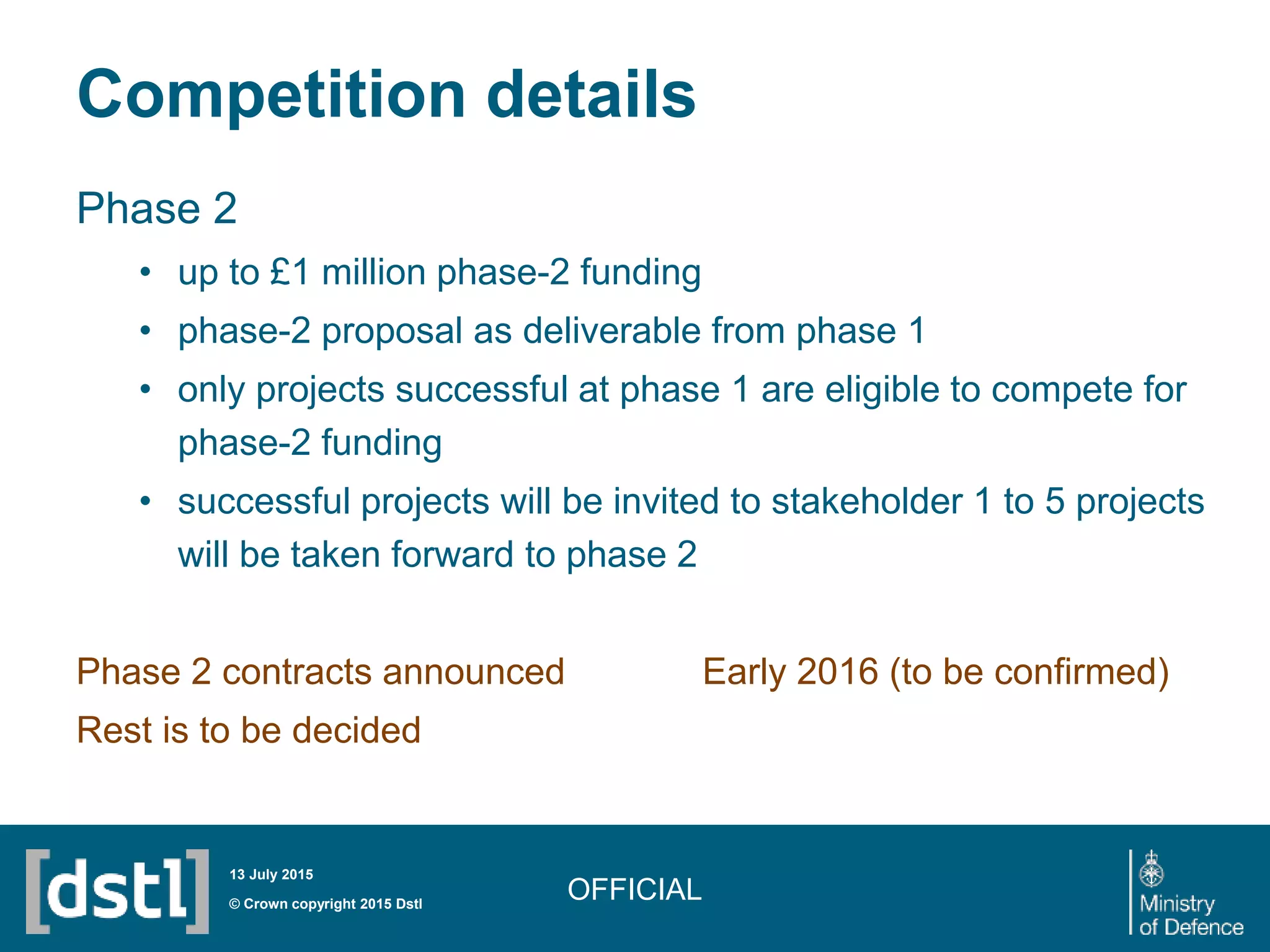 Competition details

Phase 2

• up to £1 million phase-2 funding
• phase-2 proposal as deliverable from phase 1
• only projects successful at phase 1 are eligible to compete for phase-2 funding
• successful projects will be invited to stakeholder 1 to 5 projects will be taken forward to phase 2

Phase 2 contracts announced Early 2016 (to be confirmed)
Rest is to be decided

[dstl]
13 July 2015
© Crown copyright 2015 Dstl
OFFICIAL
Ministry of Defence